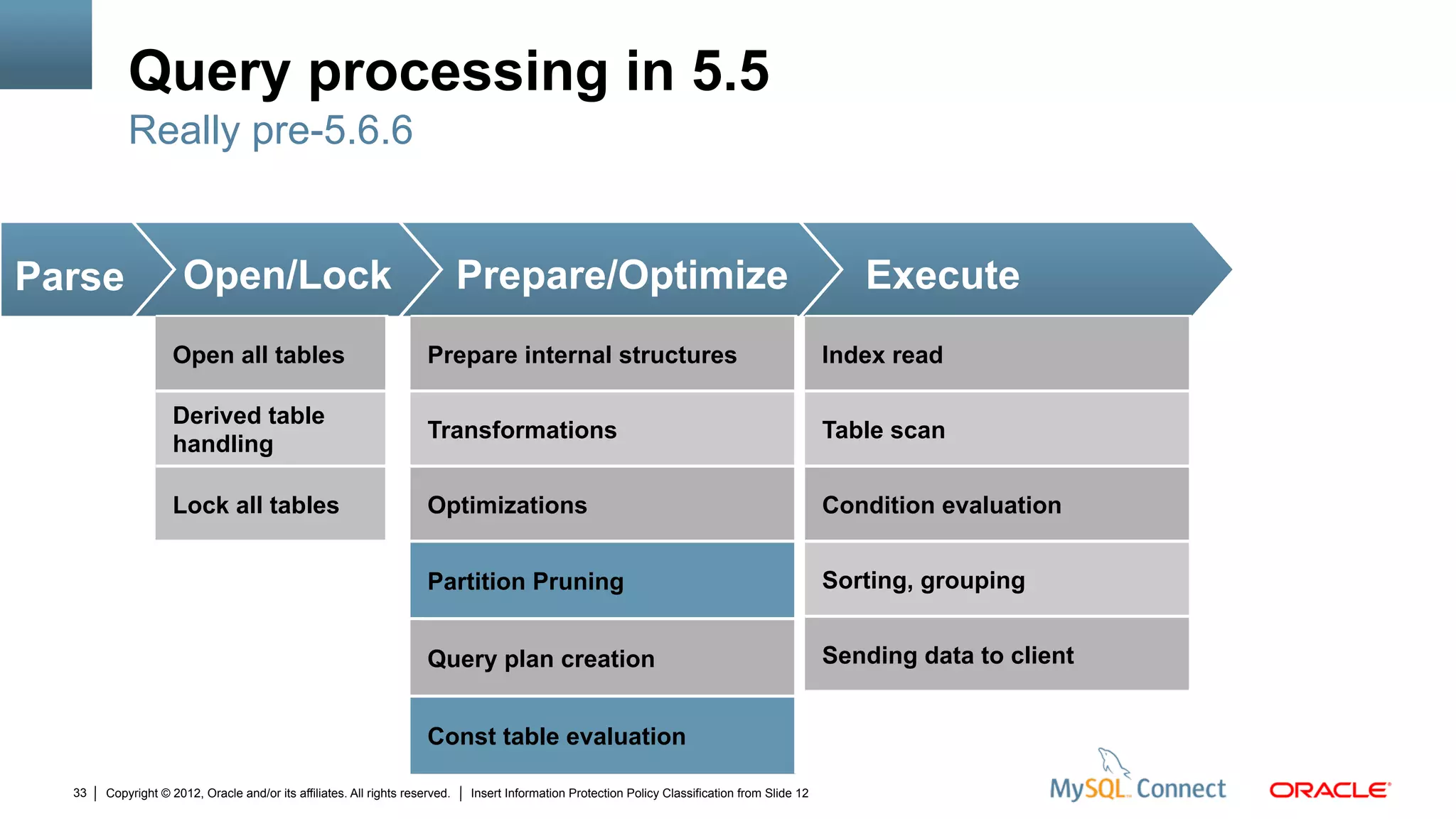 Query processing in 5.5

Really pre-5.6.6

Parse

Open/Lock

Open all tables

Derived table handling

Lock all tables

Prepare/Optimize

Prepare internal structures

Transformations

Optimizations

Partition Pruning

Query plan creation

Const table evaluation

Execute

Index read

Table scan

Condition evaluation

Sorting, grouping

Sending data to client

33 | Copyright © 2012, Oracle and/or its affiliates. All rights reserved. | Insert Information Protection Policy Classification from Slide 12

MySQL Connect

ORACLE